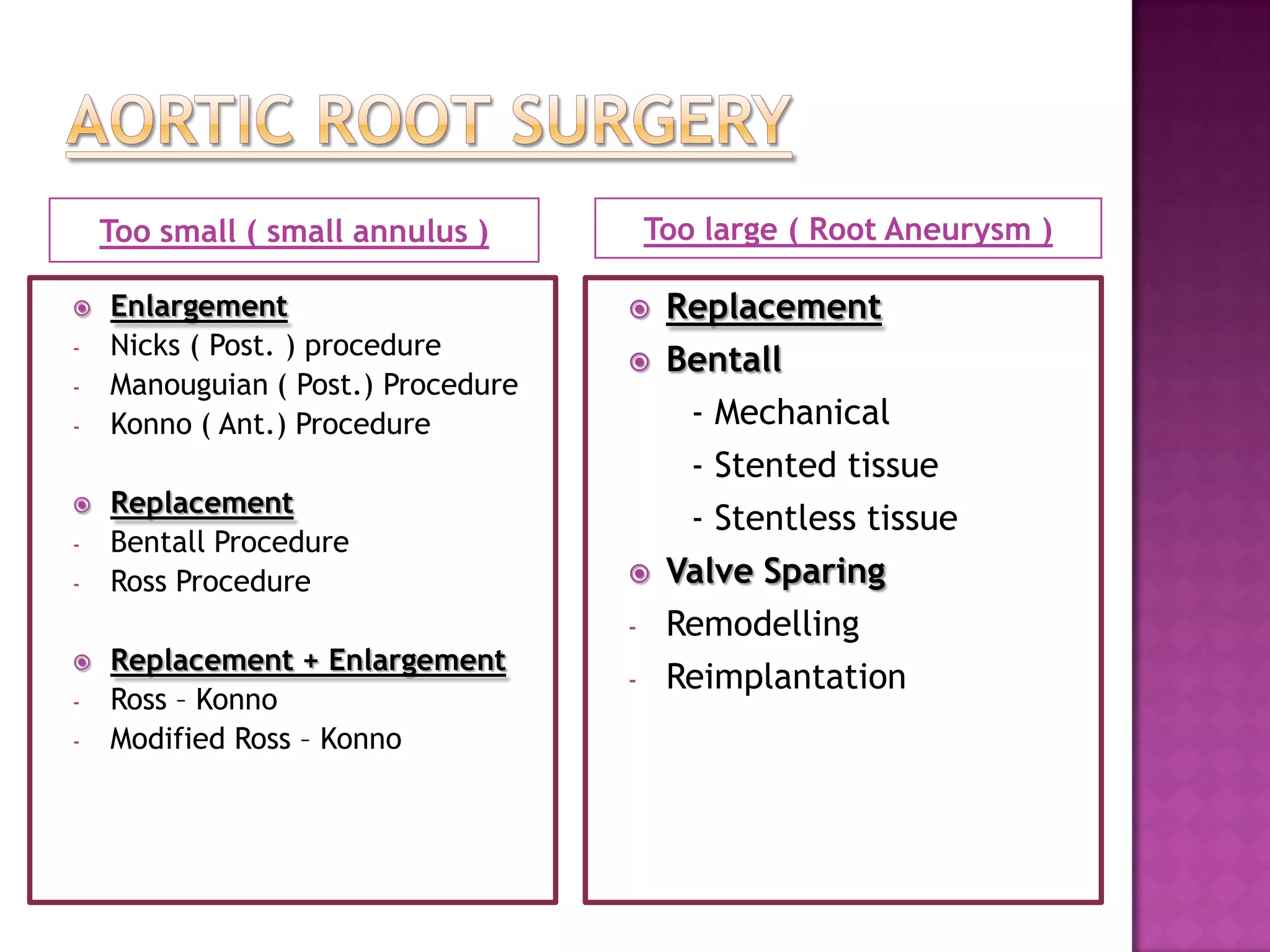 AORTIC ROOT SURGERY

Too small ( small annulus )

Enlargement
- Nicks ( Post. ) procedure
- Manouguian ( Post.) Procedure
- Konno ( Ant.) Procedure

Replacement
- Bentall Procedure
- Ross Procedure

Replacement + Enlargement
- Ross – Konno
- Modified Ross – Konno

Too large ( Root Aneurysm )

Replacement
Bentall
- Mechanical
- Stented tissue
- Stentless tissue
Valve Sparing
- Remodelling
- Reimplantation